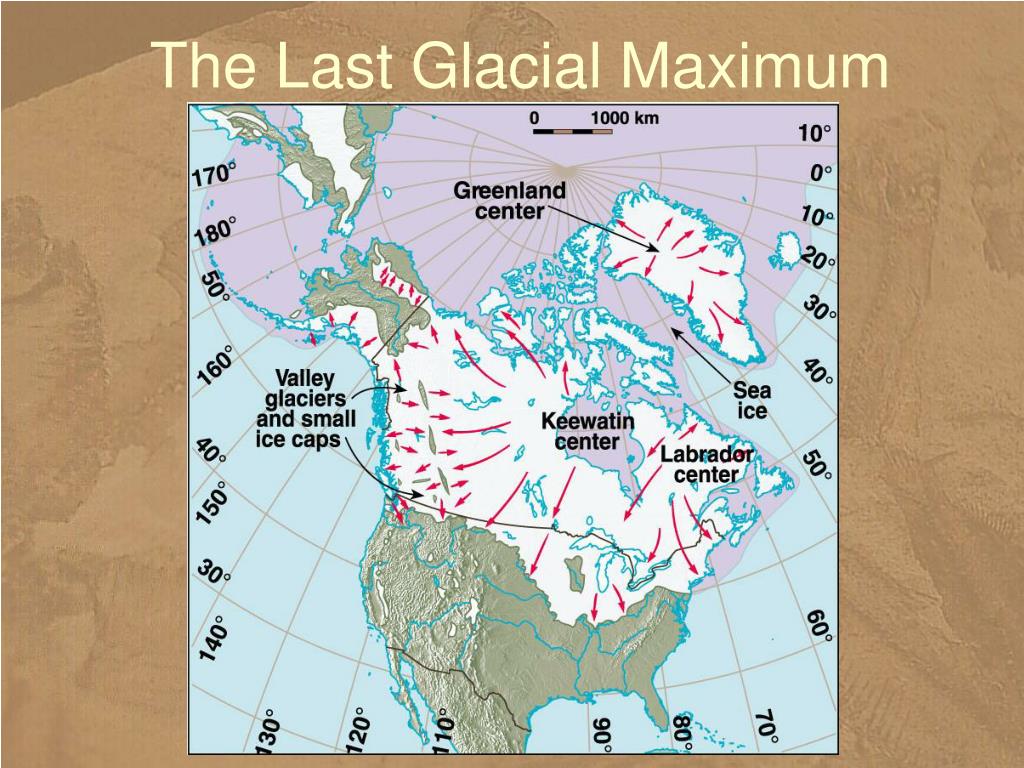 The Last Glacial Maximum

0 1000 km

10°
0°
10°
20°
30°
40°
50°
60°
70°
80°
90°
110°
120°
130°
140°
30°
150°
40°
160°
50°
180°
170°

Greenland center

Sea ice

Valley glaciers and small ice caps

Keewatin center

Labrador center